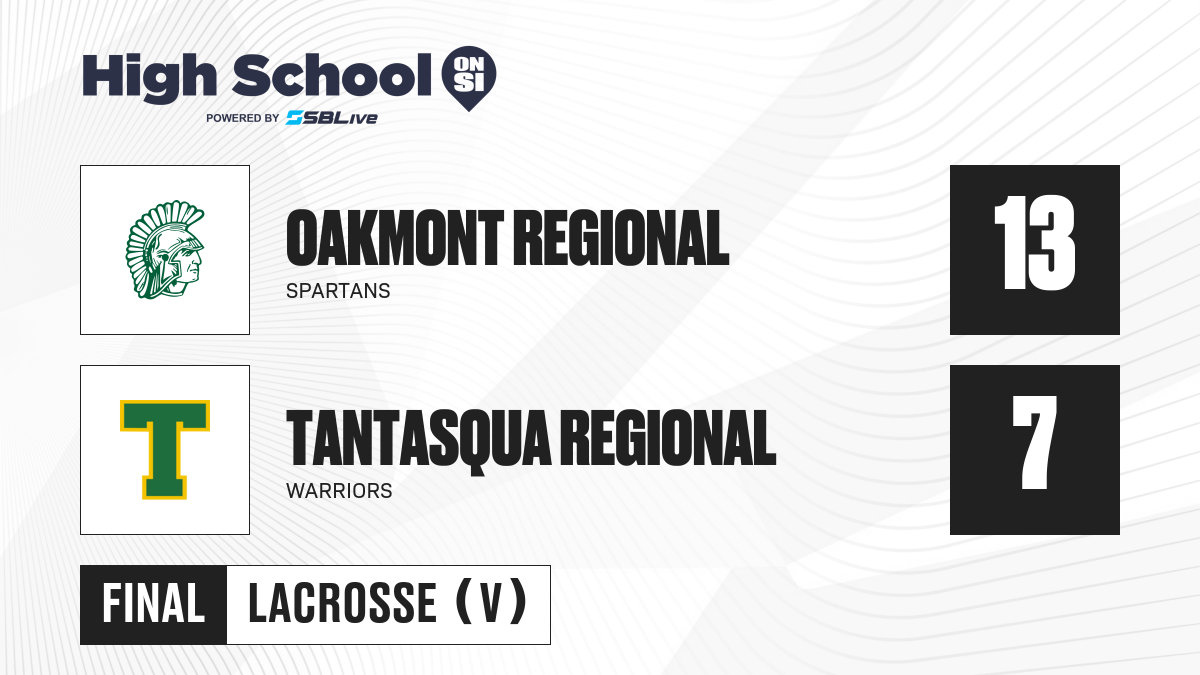 High School ON SI
POWERED BY SBLive

OAKMONT REGIONAL
SPARTANS
13

T
TANTASQUA REGIONAL
WARRIORS
7

FINAL
LACROSSE (V)